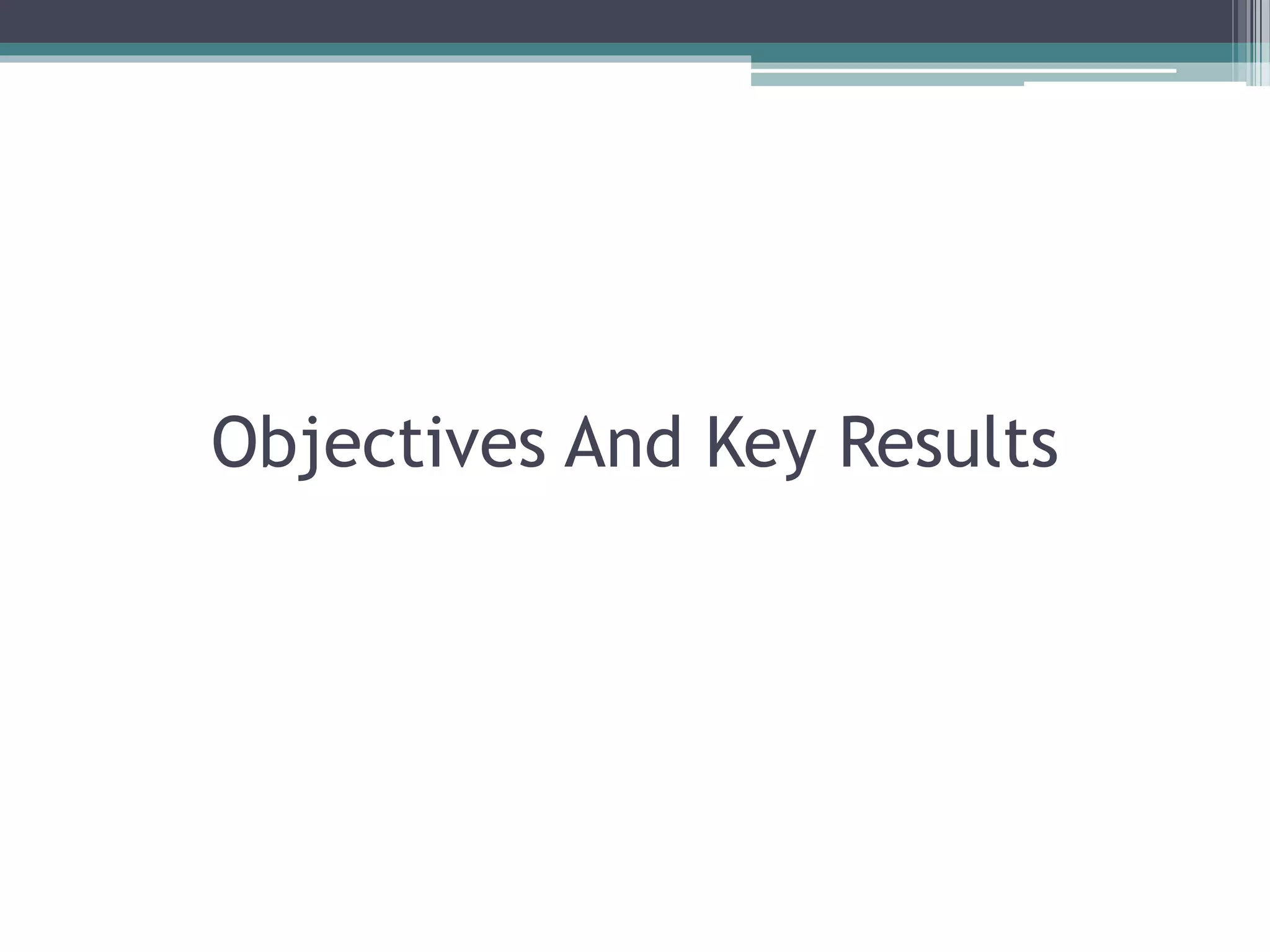 Objectives And Key Results